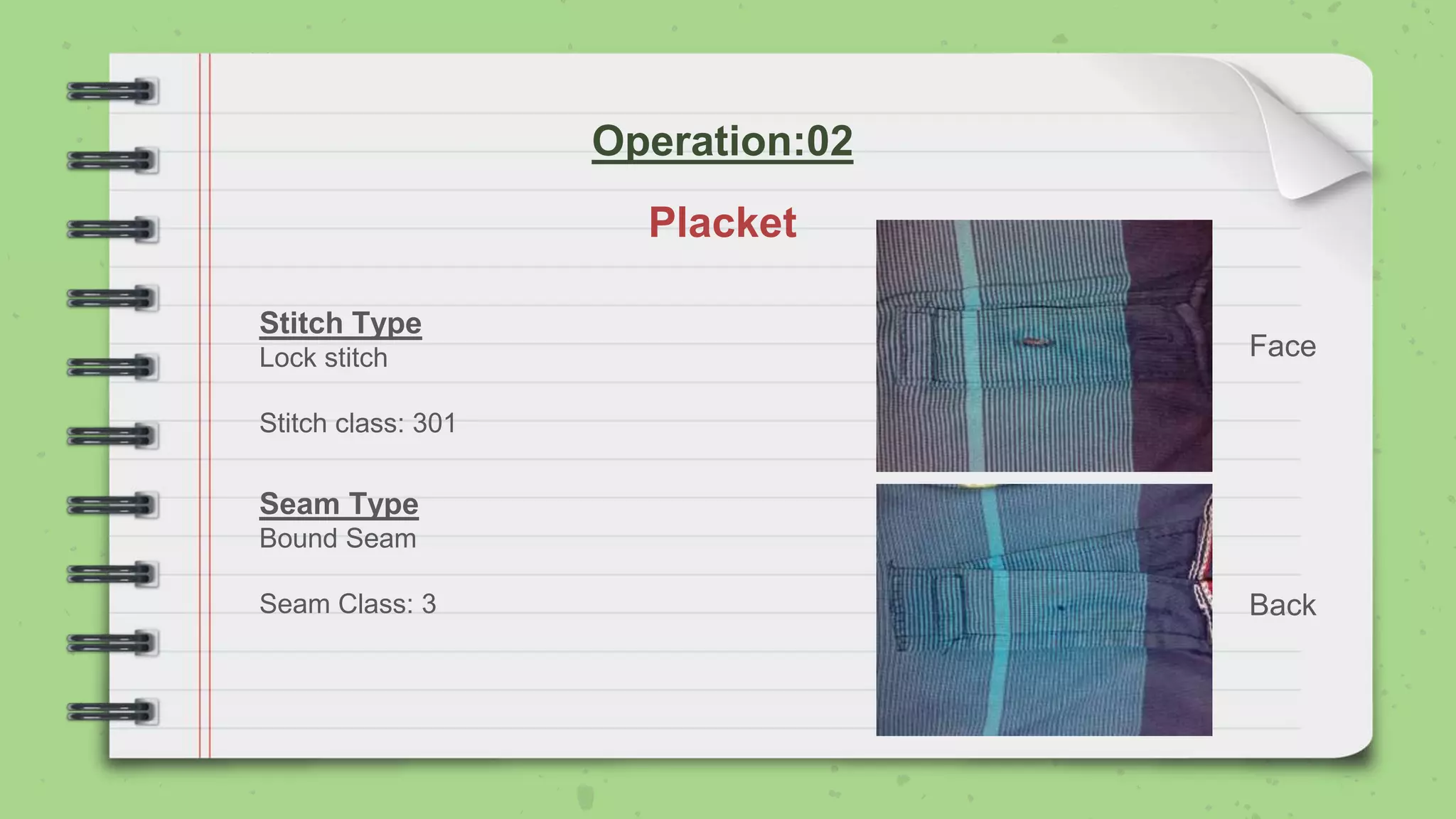 Operation:02

Placket

Stitch Type
Lock stitch

Stitch class: 301

Seam Type
Bound Seam

Seam Class: 3

Face

Back